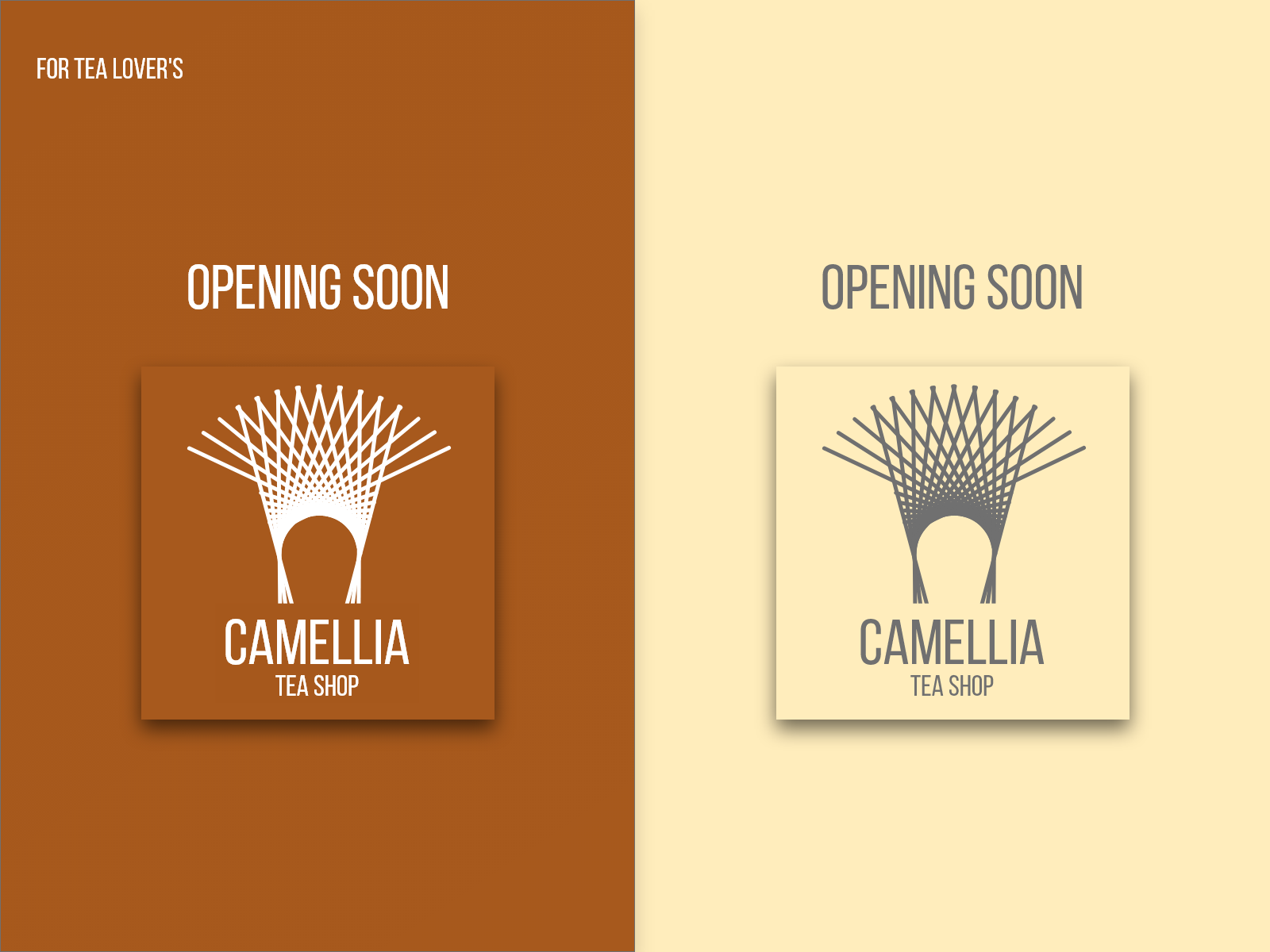 FOR TEA LOVER'S

OPENING SOON

CAMELLIA
TEA SHOP

OPENING SOON

CAMELLIA
TEA SHOP